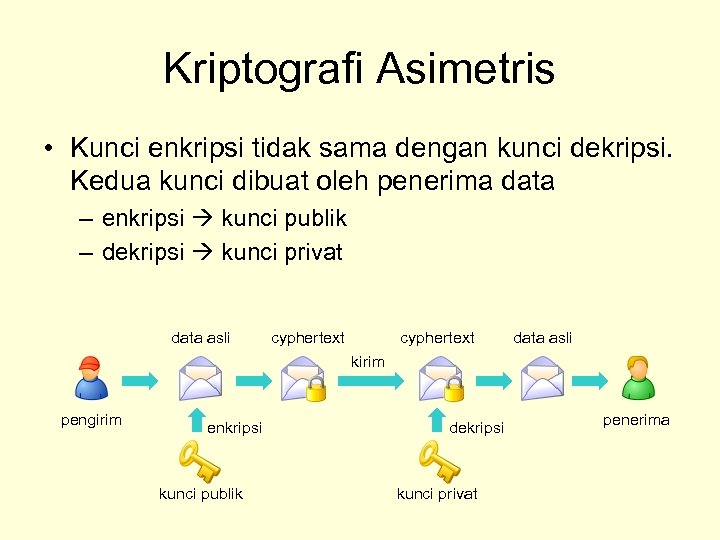 Kriptografi Asimetris

• Kunci enkripsi tidak sama dengan kunci dekripsi. Kedua kunci dibuat oleh penerima data

– enkripsi → kunci publik

– dekripsi → kunci privat

data asli

cyphertext

kirim

cyphertext

data asli

pengirim

enkripsi

dekripsi

penerima

kunci publik

kunci privat